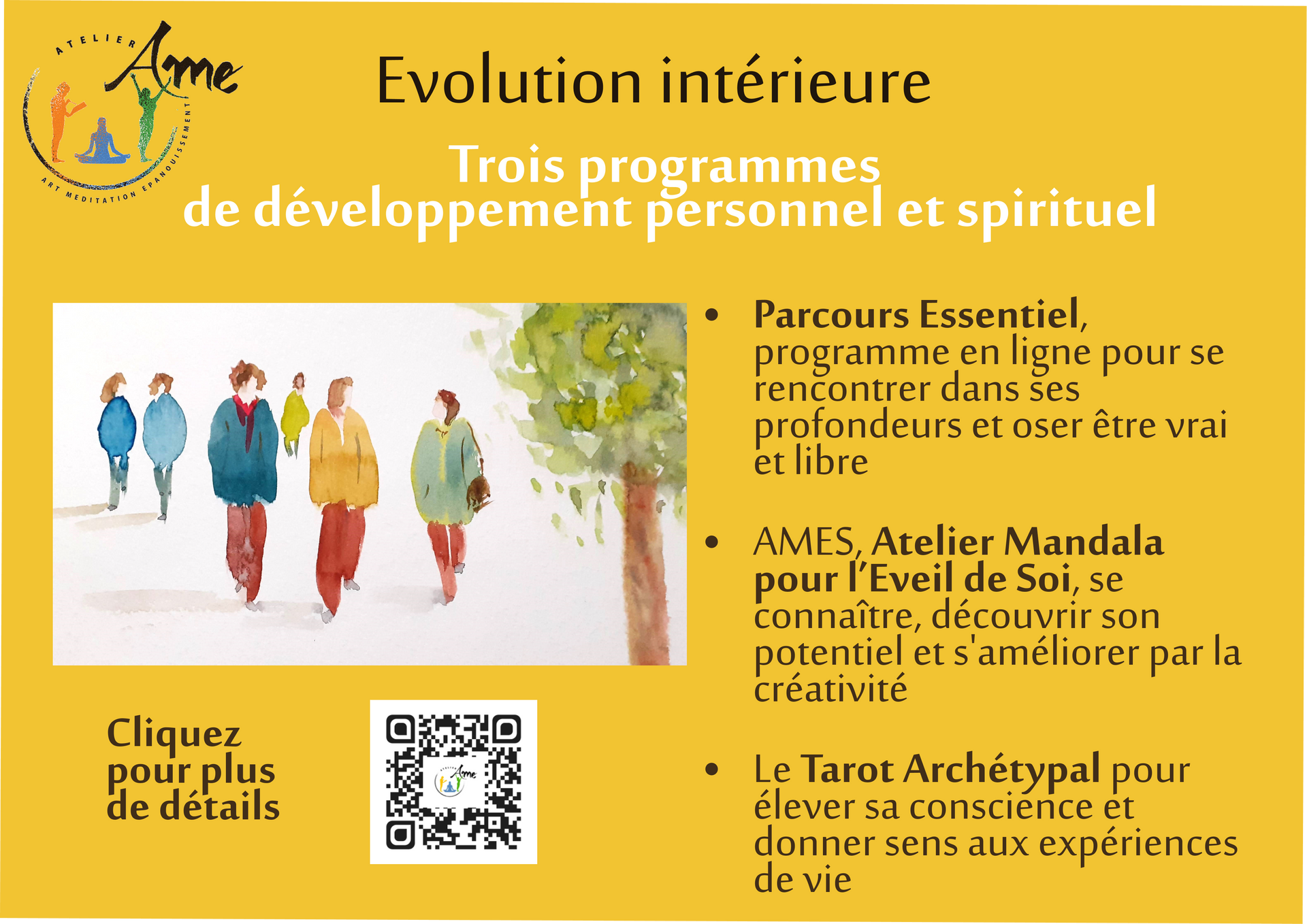 ATELIER Ame
ART MEDITATION EPANOUISSEMENT

Evolution intérieure

Trois programmes de développement personnel et spirituel

• Parcours Essentiel, programme en ligne pour se rencontrer dans ses profondeurs et oser être vrai et libre

• AMES, Atelier Mandala pour l'Eveil de Soi, se connaître, découvrir son potentiel et s'améliorer par la créativité

• Le Tarot Archétypal pour élever sa conscience et donner sens aux expériences de vie

Cliquez pour plus de détails

ATELIER Ame